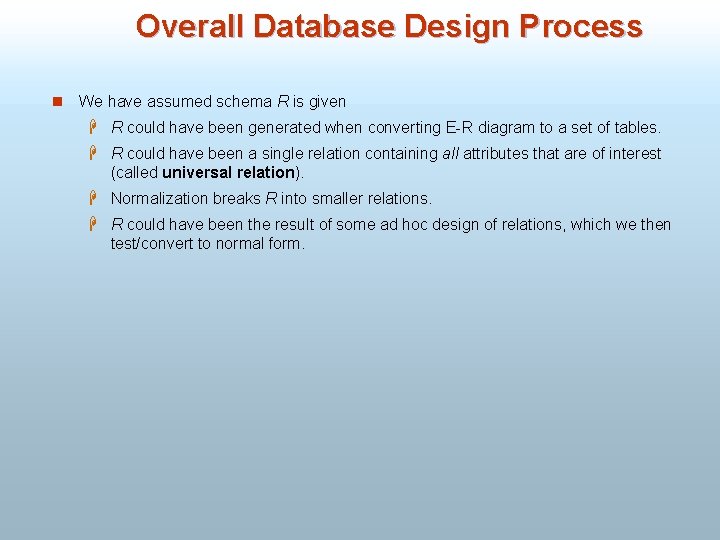 Overall Database Design Process

We have assumed schema R is given

R could have been generated when converting E-R diagram to a set of tables.

R could have been a single relation containing all attributes that are of interest (called universal relation).

Normalization breaks R into smaller relations.

R could have been the result of some ad hoc design of relations, which we then test/convert to normal form.